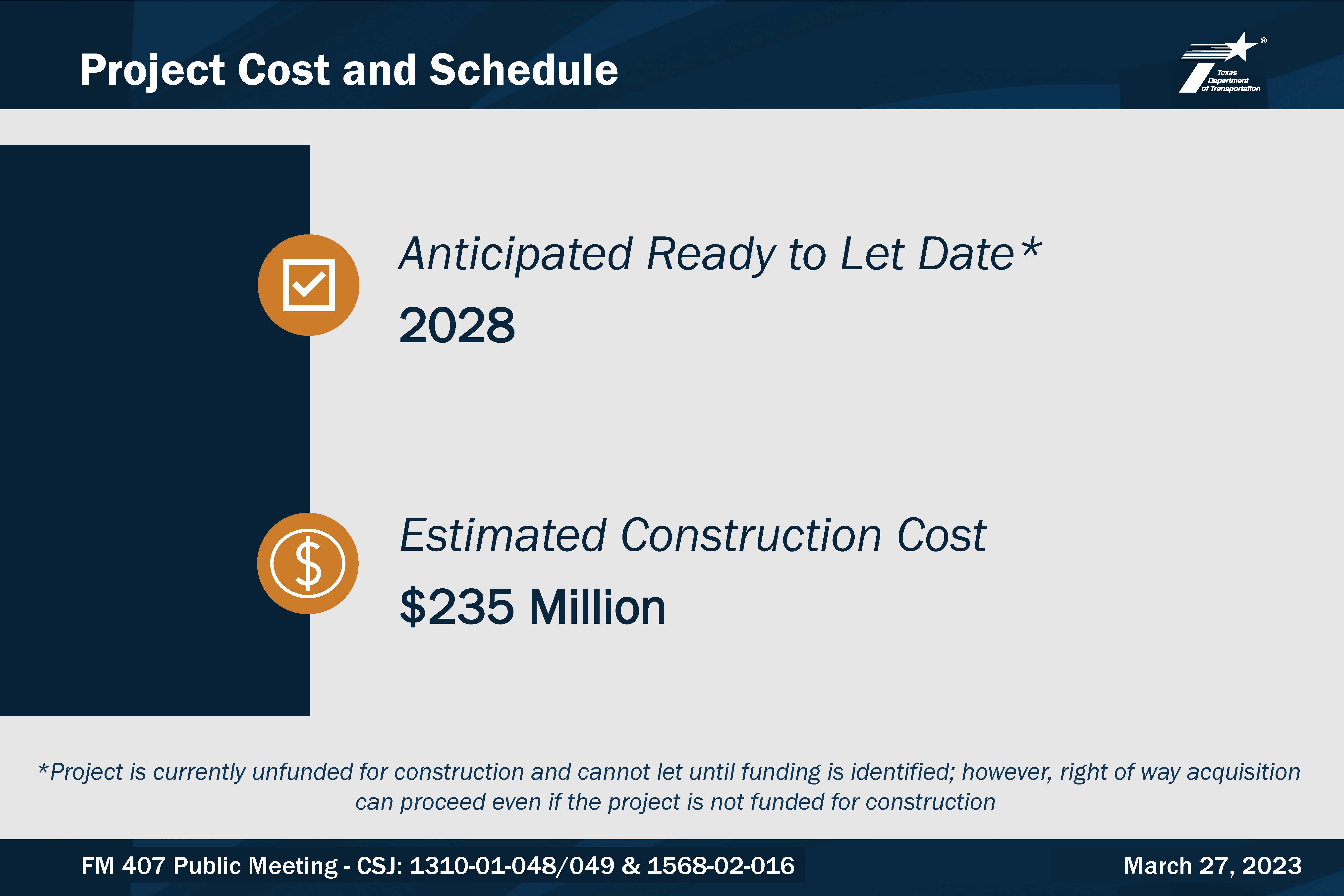 Project Cost and Schedule

Texas Department of Transportation

Anticipated Ready to Let Date*

2028

Estimated Construction Cost

$235 Million

*Project is currently unfunded for construction and cannot let until funding is identified; however, right of way acquisition can proceed even if the project is not funded for construction

FM 407 Public Meeting - CSJ: 1310-01-048/049 & 1568-02-016

March 27, 2023